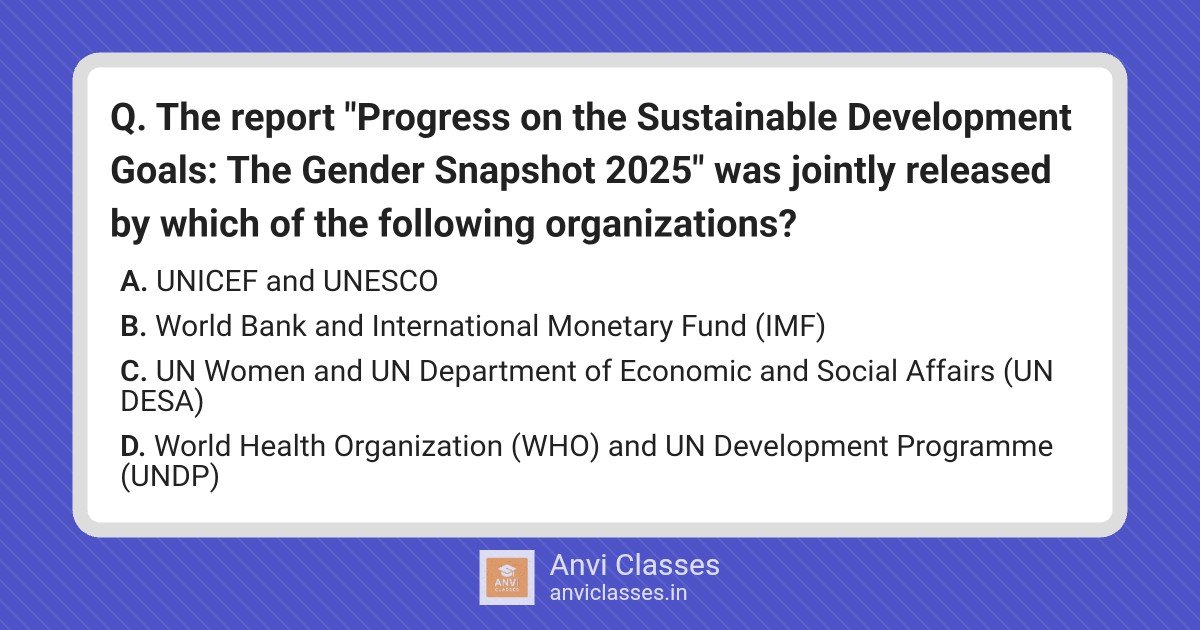 Q. The report "Progress on the Sustainable Development Goals: The Gender Snapshot 2025" was jointly released by which of the following organizations?

A. UNICEF and UNESCO

B. World Bank and International Monetary Fund (IMF)

C. UN Women and UN Department of Economic and Social Affairs (UN DESA)

D. World Health Organization (WHO) and UN Development Programme (UNDP)

ANVI CLASSES

Anvi Classes
anviclasses.in